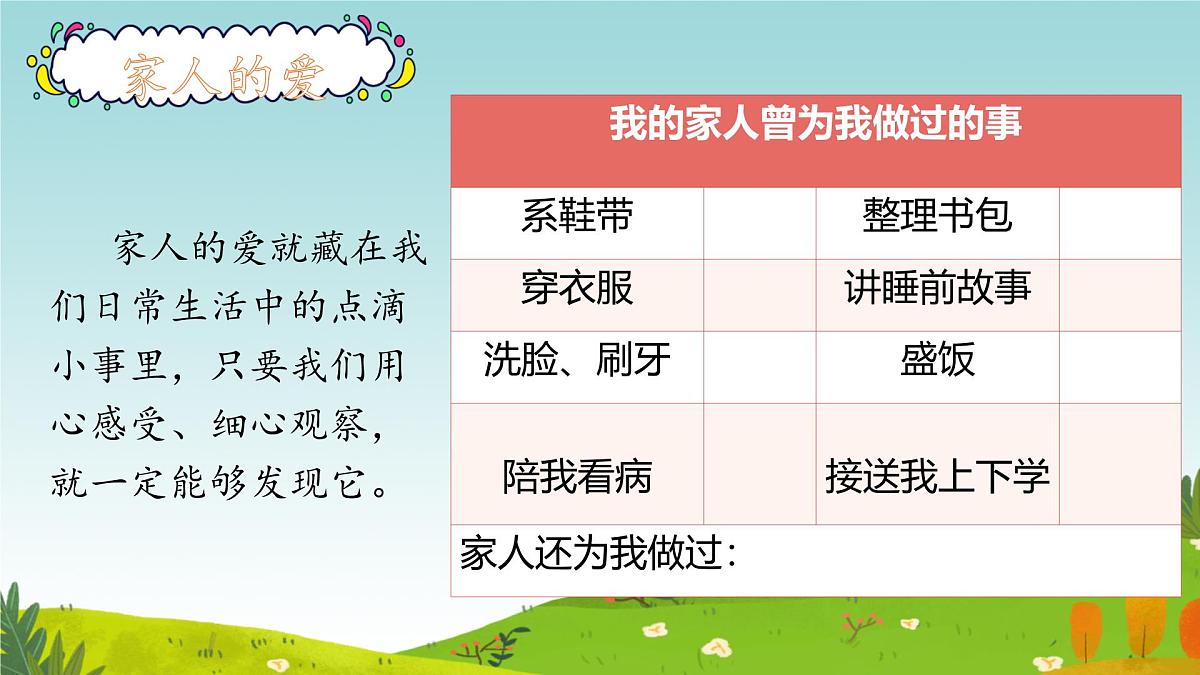 家人的爱

家人的爱就藏在我们日常生活中的点滴小事里，只要我们用心感受、细心观察，就一定能够发现它。

| 我的家人曾为我做过的事 | | | |
|---|---|---|---|
| 系鞋带 | | 整理书包 | |
| 穿衣服 | | 讲睡前故事 | |
| 洗脸、刷牙 | | 盛饭 | |
| 陪我看病 | | 接送我上下学 | |
| 家人还为我做过： | | | |